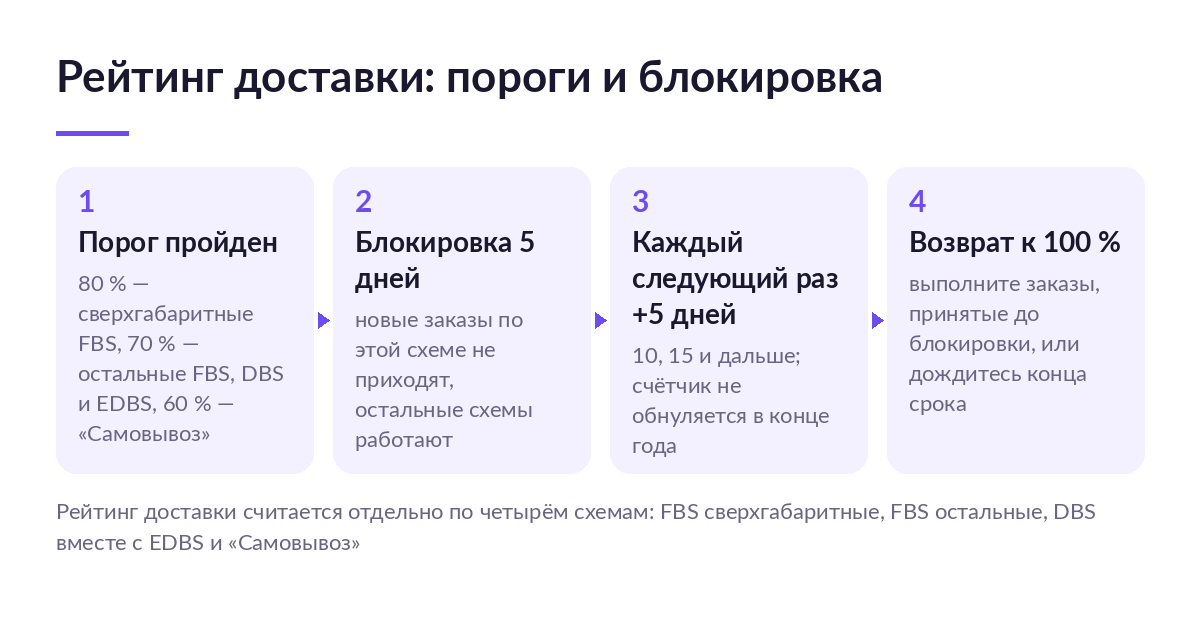 Рейтинг доставки: пороги и блокировка

1
Порог пройден
80 % — сверхгабаритные FBS, 70 % — остальные FBS, DBS и EDBS, 60 % — «Самовывоз»

2
Блокировка 5 дней
новые заказы по этой схеме не приходят, остальные схемы работают

3
Каждый следующий раз +5 дней
10, 15 и дальше; счётчик не обнуляется в конце года

4
Возврат к 100 %
выполните заказы, принятые до блокировки, или дождитесь конца срока

Рейтинг доставки считается отдельно по четырём схемам: FBS сверхгабаритные, FBS остальные, DBS вместе с EDBS и «Самовывоз»